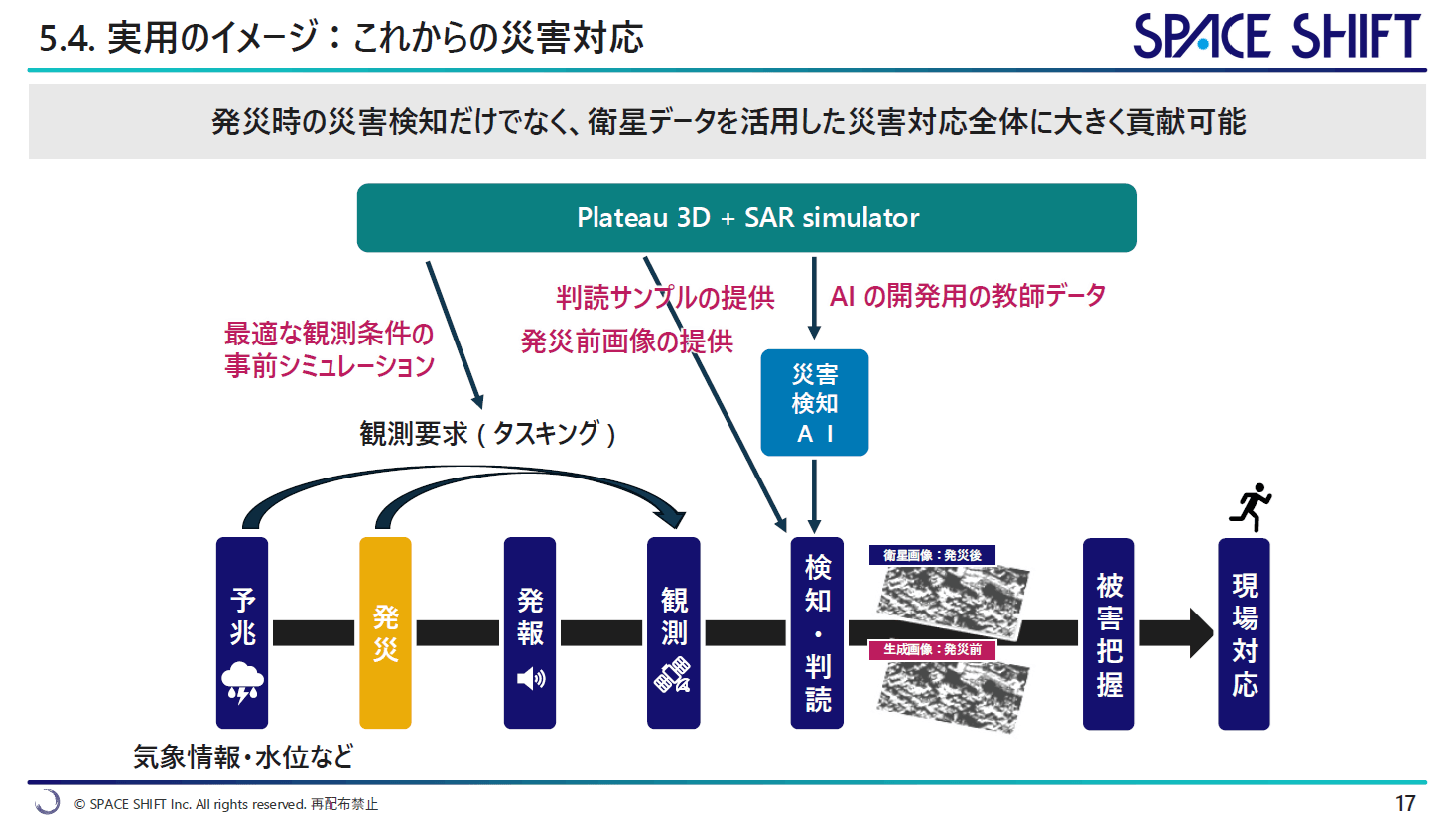 5.4. 実用のイメージ：これからの災害対応

SPACE SHIFT

発災時の災害検知だけでなく、衛星データを活用した災害対応全体に大きく貢献可能

Plateau 3D + SAR simulator

最適な観測条件の事前シミュレーション

判読サンプルの提供

発災前画像の提供

AI の開発用の教師データ

災害検知ＡＩ

観測要求（タスキング）

予兆

発災

発報

観測

検知・判読

衛星画像：発災後

生成画像：発災前

被害把握

現場対応

気象情報・水位など

© SPACE SHIFT Inc. All rights reserved. 再配布禁止

17